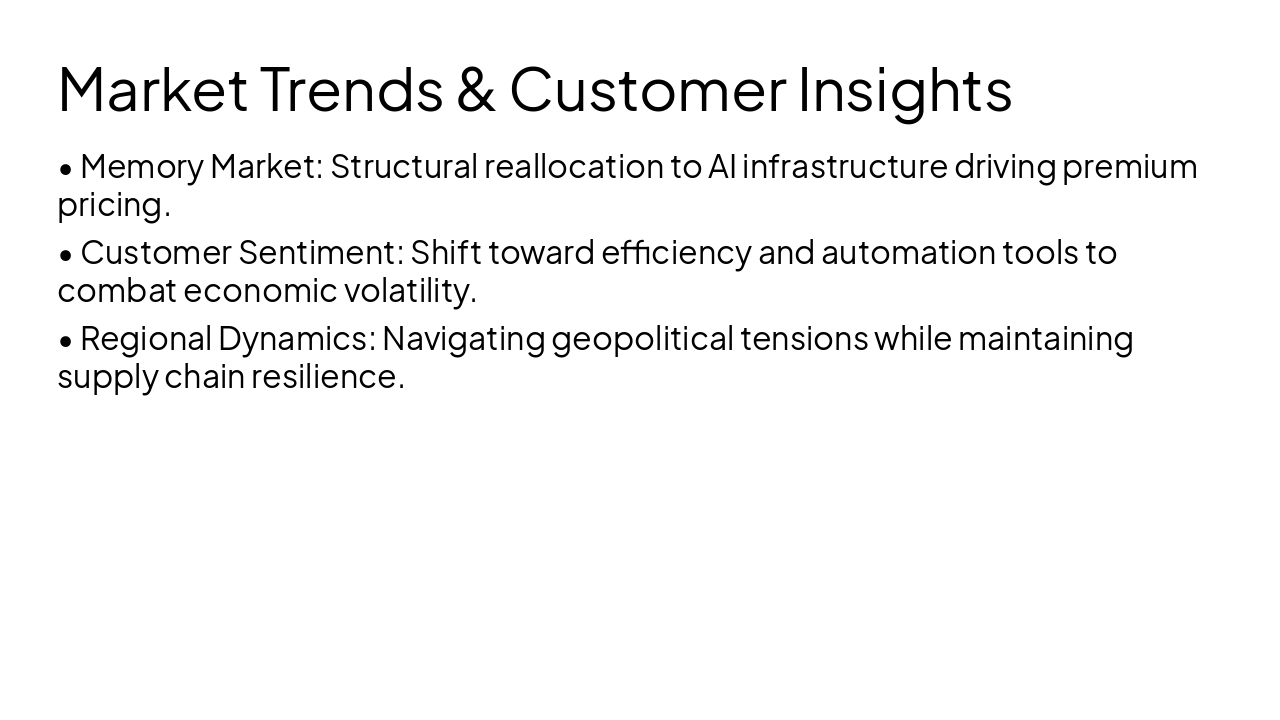 Market Trends & Customer Insights

• Memory Market: Structural reallocation to AI infrastructure driving premium pricing.

• Customer Sentiment: Shift toward efficiency and automation tools to combat economic volatility.

• Regional Dynamics: Navigating geopolitical tensions while maintaining supply chain resilience.